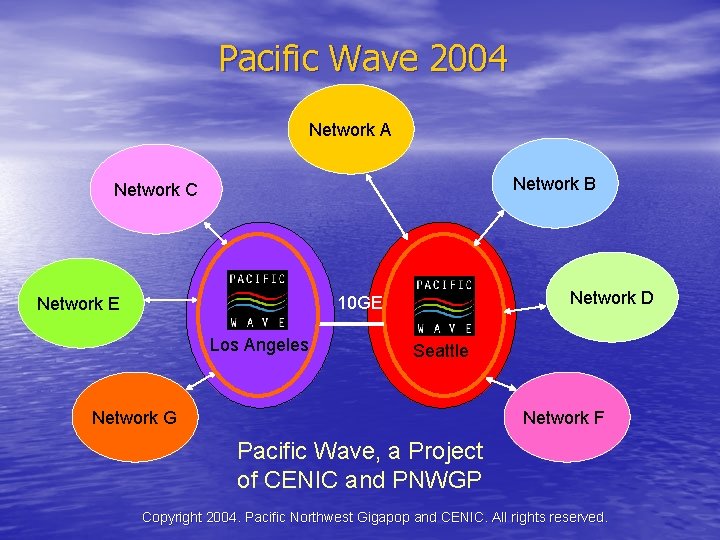 Pacific Wave 2004

Network A

Network C

Network B

Network E

PACIFIC WAVE
Los Angeles

10GE

PACIFIC WAVE
Seattle

Network D

Network G

Network F

Pacific Wave, a Project of CENIC and PNWGP

Copyright 2004. Pacific Northwest Gigapop and CENIC. All rights reserved.